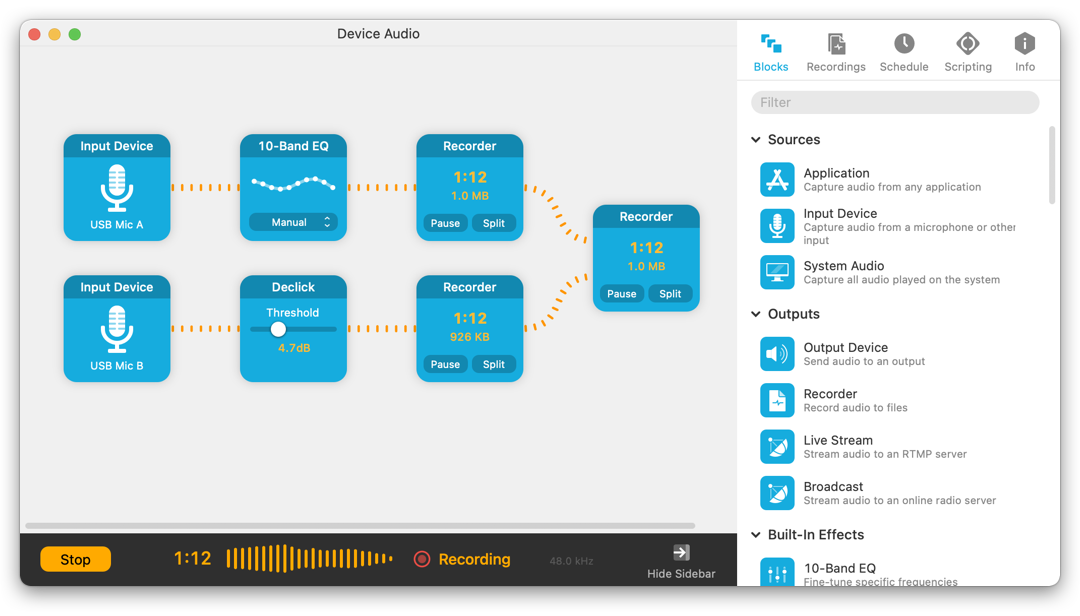 Device Audio

Input Device
USB Mic A

10-Band EQ
Manual

Recorder
1:12
1.0 MB
Pause Split

Recorder
1:12
1.0 MB
Pause Split

Input Device
USB Mic B

Declick
Threshold
4.7dB

Recorder
1:12
926 KB
Pause Split

Stop 1:12 Recording 48.0 kHz Hide Sidebar

Blocks Recordings Schedule Scripting Info

Filter

Sources

Application
Capture audio from any application

Input Device
Capture audio from a microphone or other input

System Audio
Capture all audio played on the system

Outputs

Output Device
Send audio to an output

Recorder
Record audio to files

Live Stream
Stream audio to an RTMP server

Broadcast
Stream audio to an online radio server

Built-In Effects

10-Band EQ
Fine-tune specific frequencies